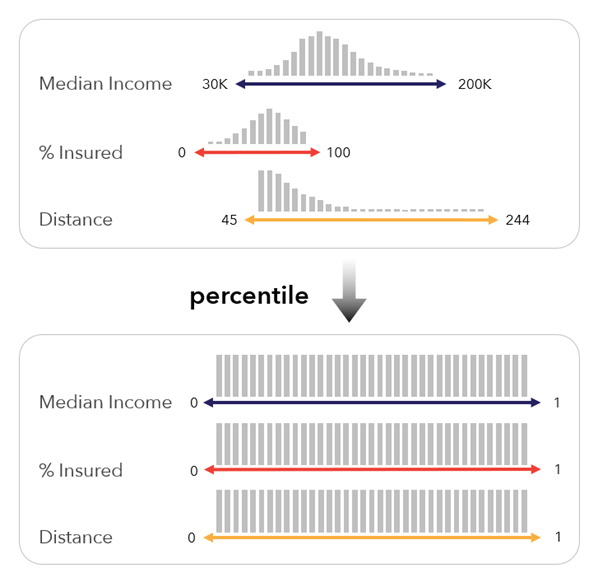 Median Income 30K 200K

% Insured 0 100

Distance 45 244

percentile

Median Income 0 1

% Insured 0 1

Distance 0 1